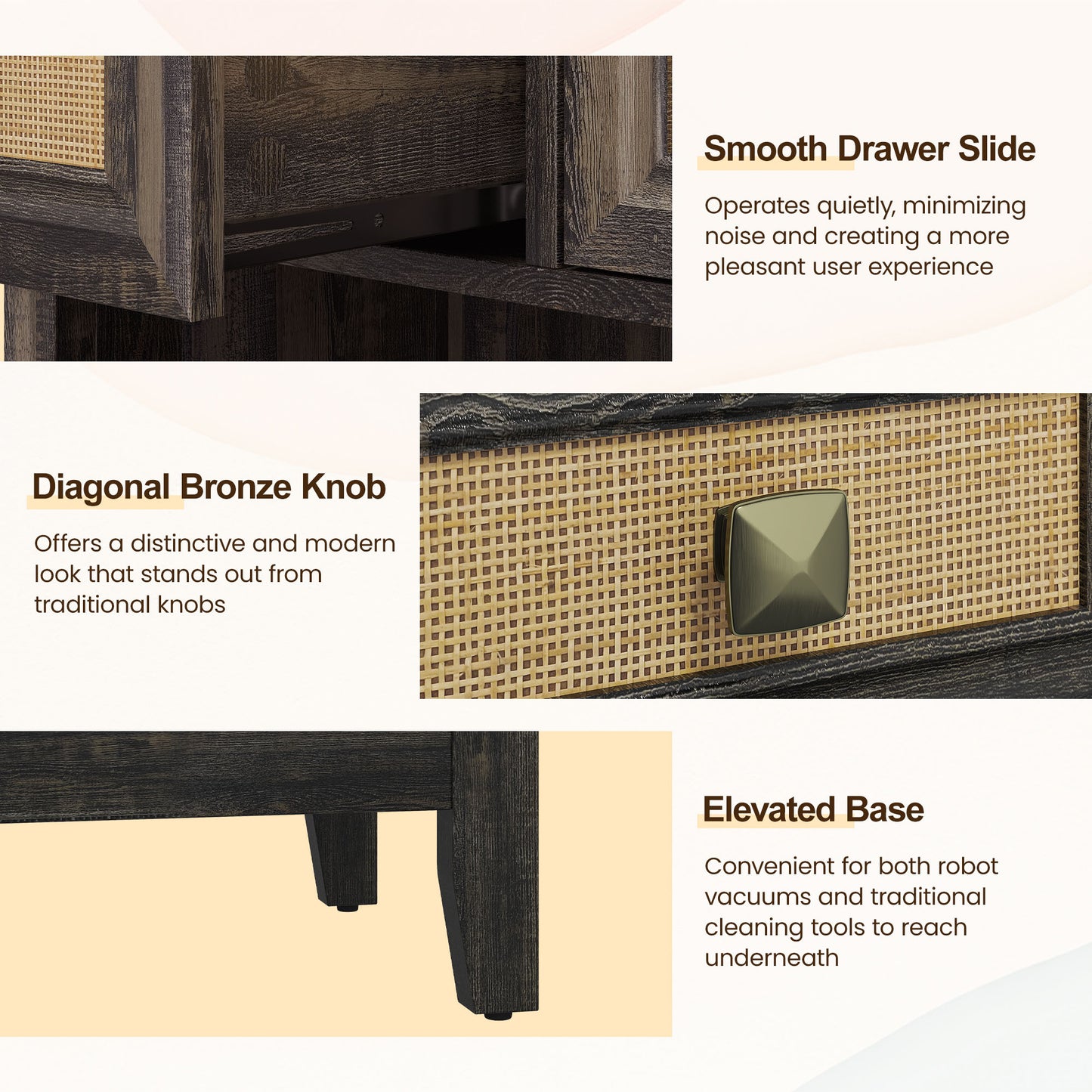 Smooth Drawer Slide

Operates quietly, minimizing noise and creating a more pleasant user experience

Diagonal Bronze Knob

Offers a distinctive and modern look that stands out from traditional knobs

Elevated Base

Convenient for both robot vacuums and traditional cleaning tools to reach underneath